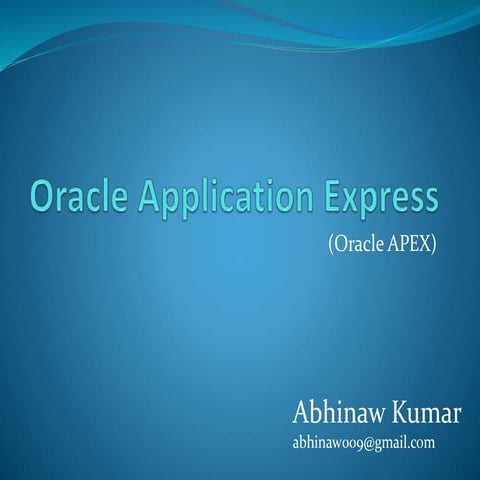 Oracle Application Express

(Oracle APEX)

Abhinaw Kumar

abhinaw009@gmail.com